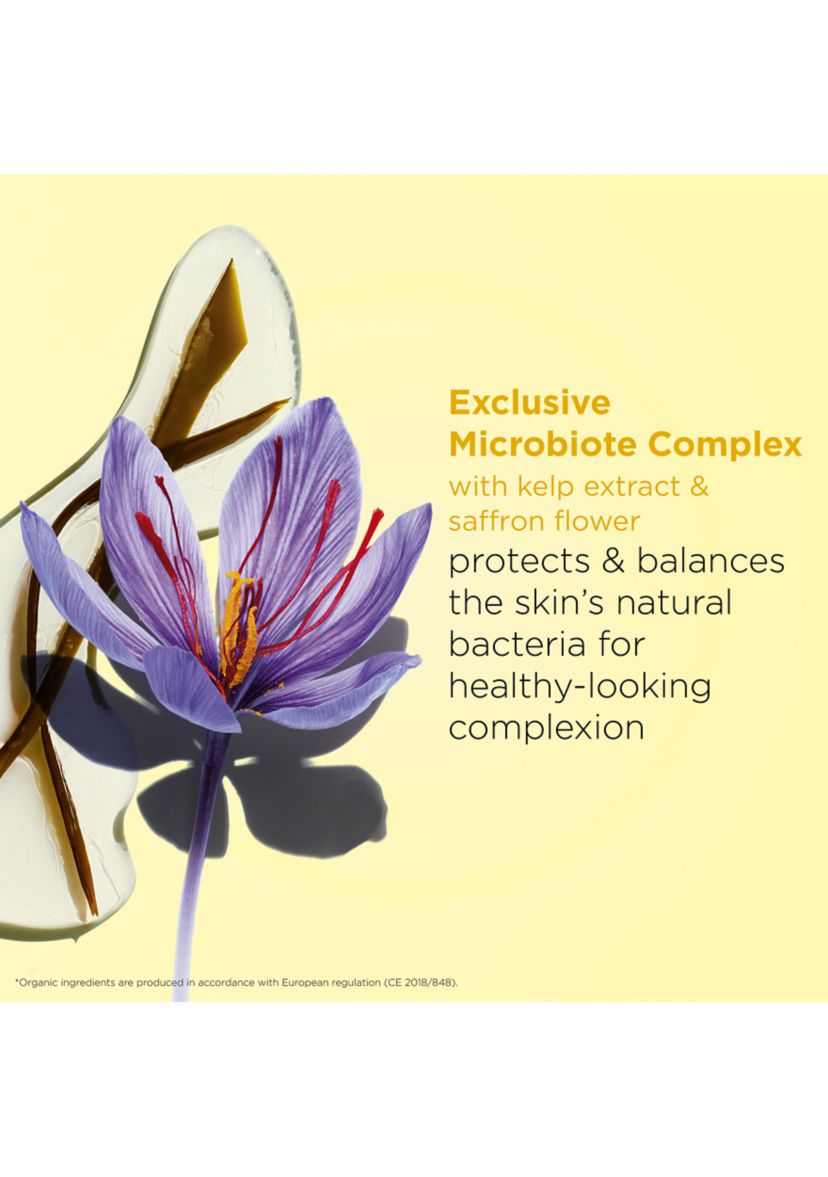 Exclusive Microbiote Complex

with kelp extract & saffron flower

protects & balances the skin's natural bacteria for healthy-looking complexion

*Organic ingredients are produced in accordance with European regulation (CE 2018/848).